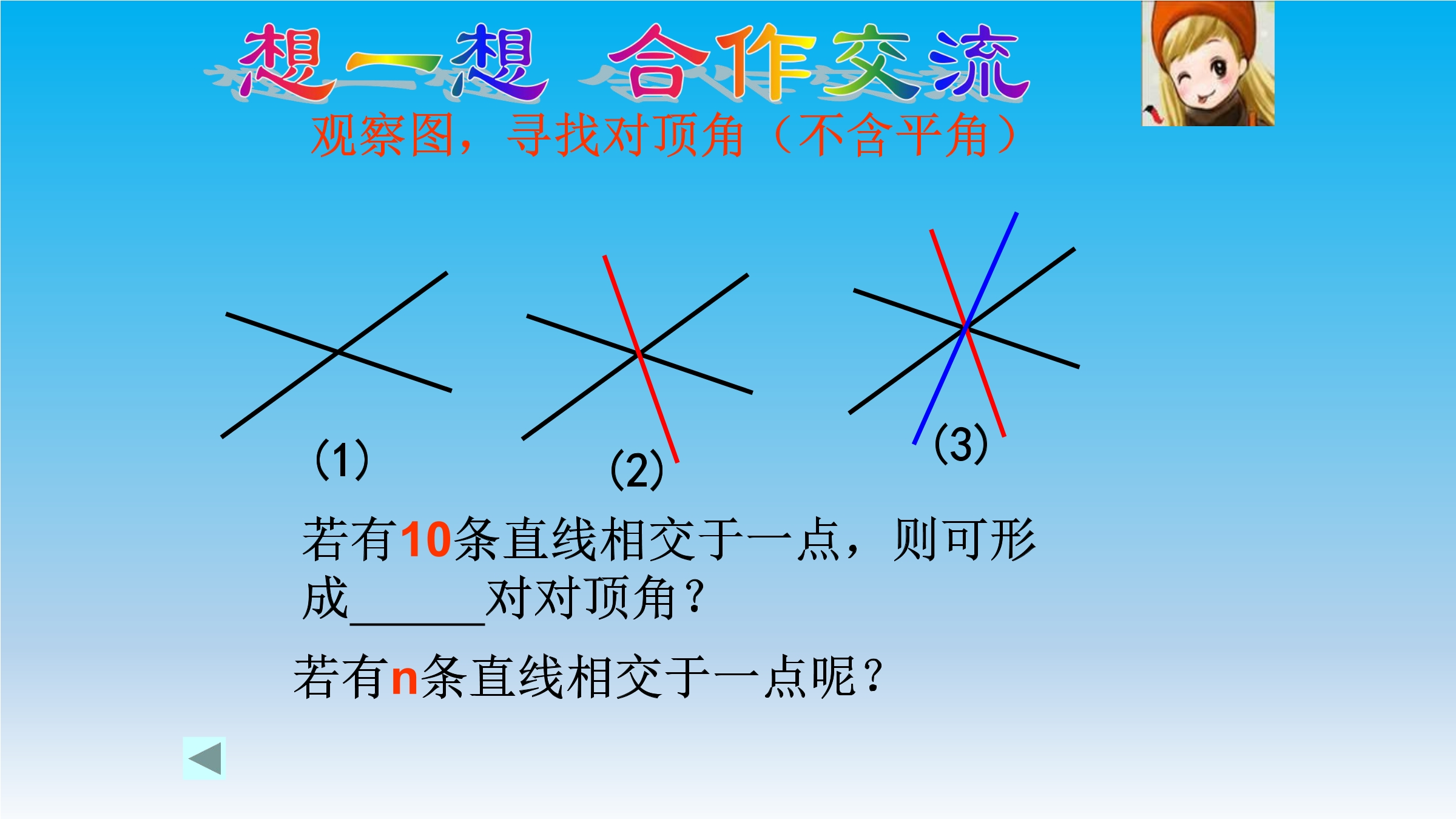 想一想 合作交流

观察图，寻找对顶角（不含平角）

(1)

(2)

(3)

若有10条直线相交于一点，则可形成______对对顶角？

若有n条直线相交于一点呢？